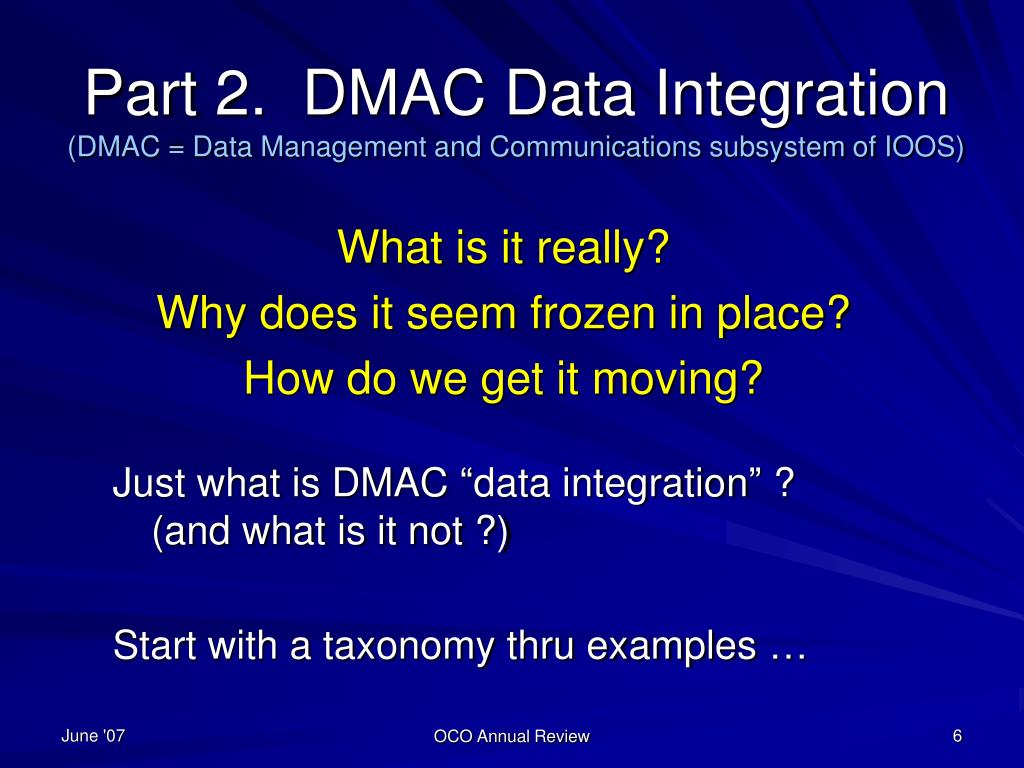 Part 2. DMAC Data Integration
(DMAC = Data Management and Communications subsystem of IOOS)

What is it really?
Why does it seem frozen in place?
How do we get it moving?

Just what is DMAC “data integration” ? (and what is it not ?)

Start with a taxonomy thru examples …

June '07
OCO Annual Review
6